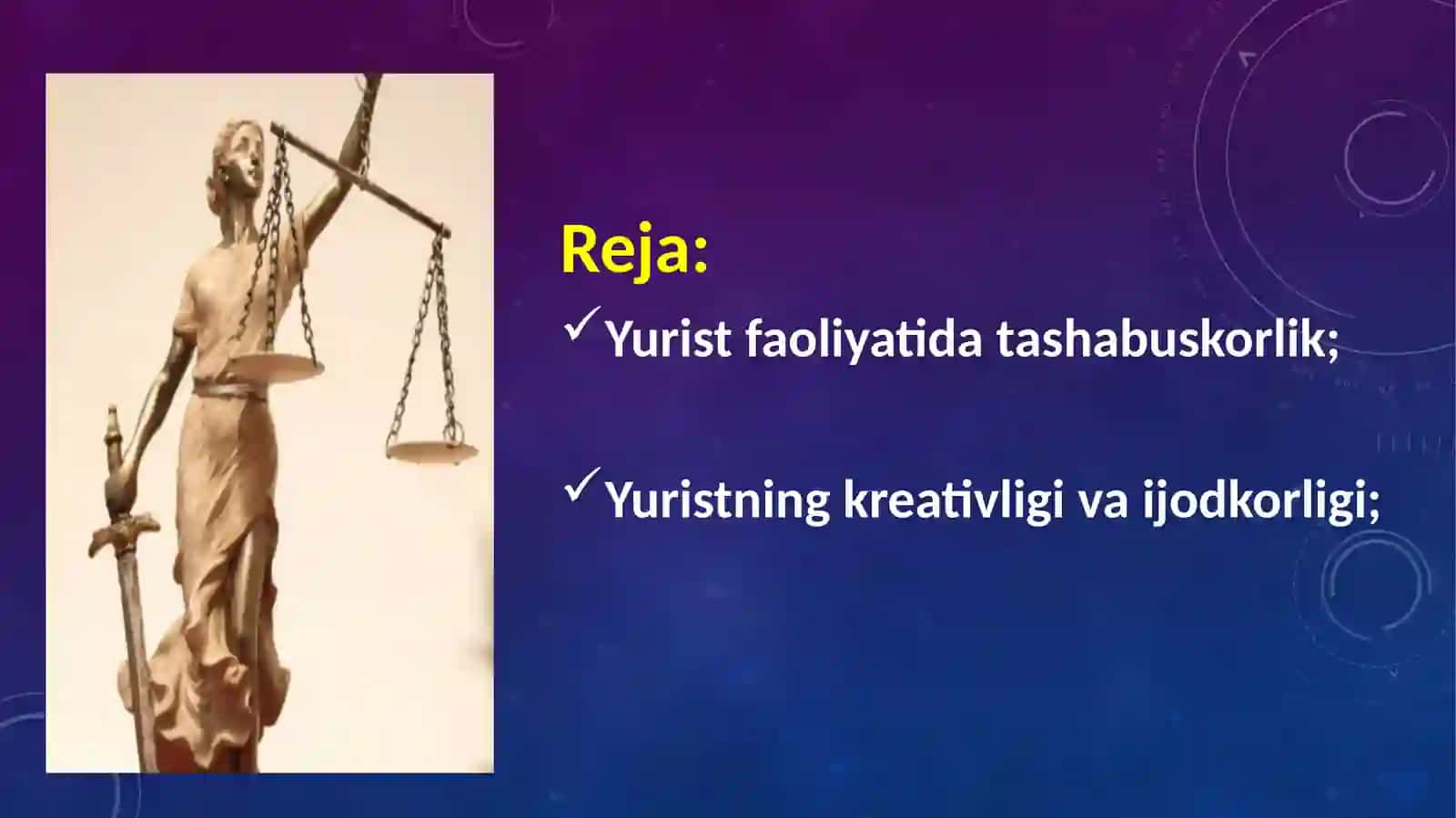 Reja:

✓ Yurist faoliyatida tashabuskorlik;

✓ Yuristning kreativligi va ijodkorligi;